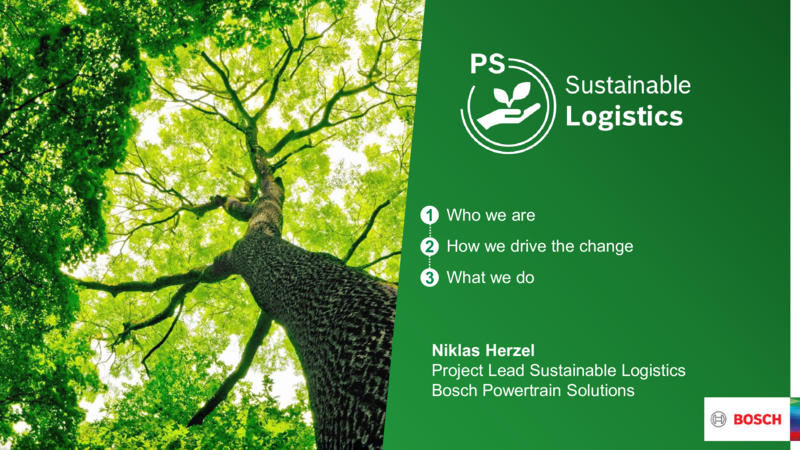 PS

Sustainable Logistics

1 Who we are
2 How we drive the change
3 What we do

Niklas Herzel
Project Lead Sustainable Logistics
Bosch Powertrain Solutions

BOSCH